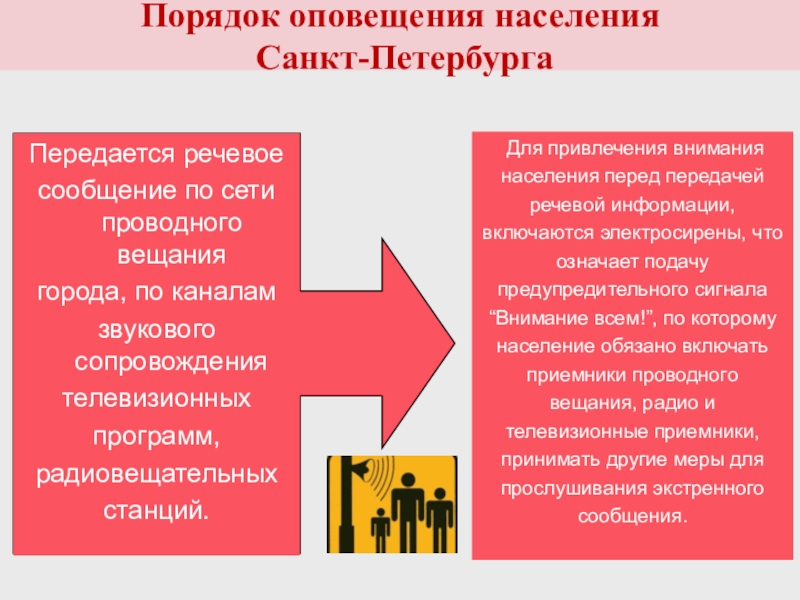 Порядок оповещения населения Санкт-Петербурга

Передается речевое сообщение по сети проводного вещания города, по каналам звукового сопровождения телевизионных программ, радиовещательных станций.

Для привлечения внимания населения перед передачей речевой информации, включаются электросирены, что означает подачу предупредительного сигнала “Внимание всем!”, по которому население обязано включать приемники проводного вещания, радио и телевизионные приемники, принимать другие меры для прослушивания экстренного сообщения.